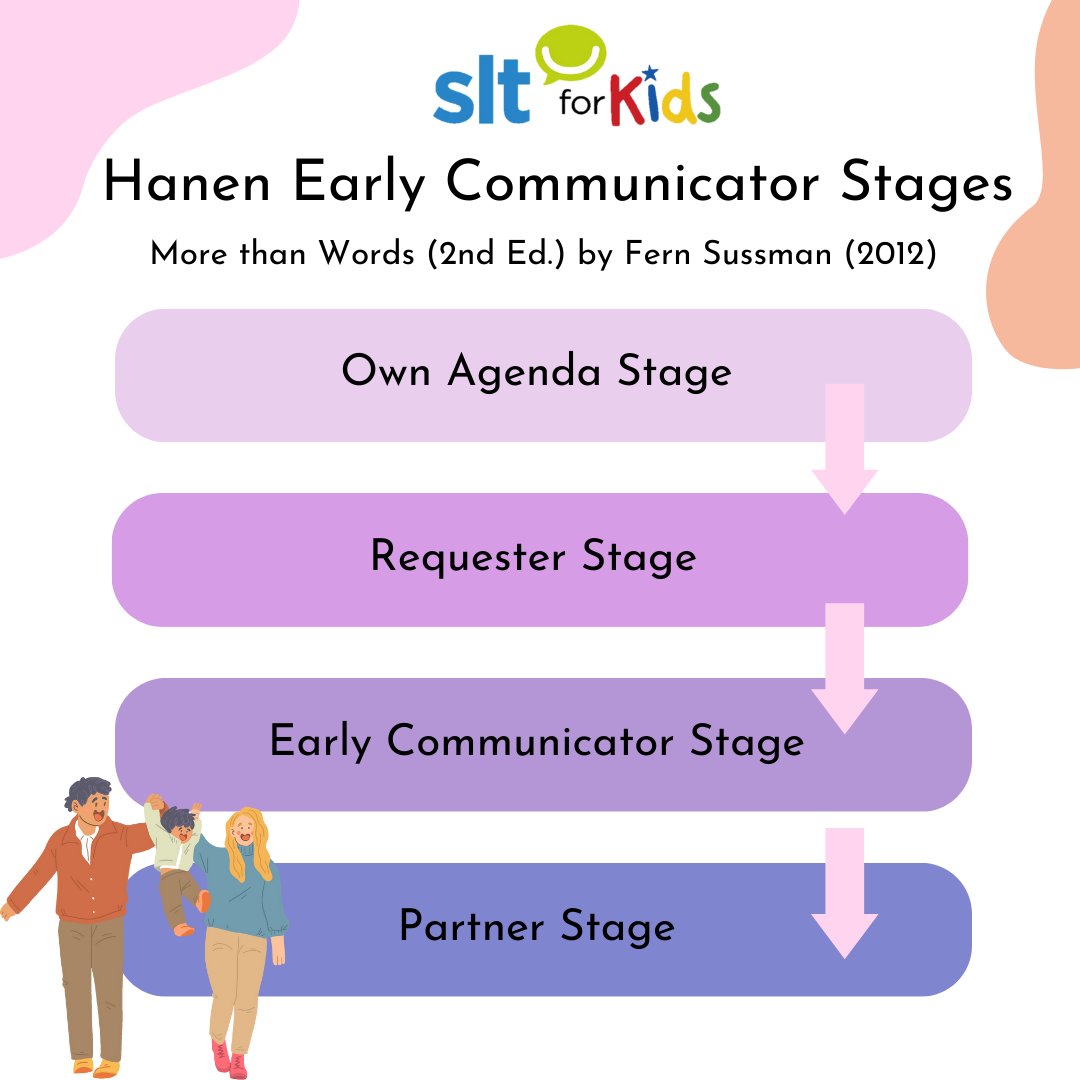 slt for Kids

Hanen Early Communicator Stages

More than Words (2nd Ed.) by Fern Sussman (2012)

Own Agenda Stage

Requester Stage

Early Communicator Stage

Partner Stage